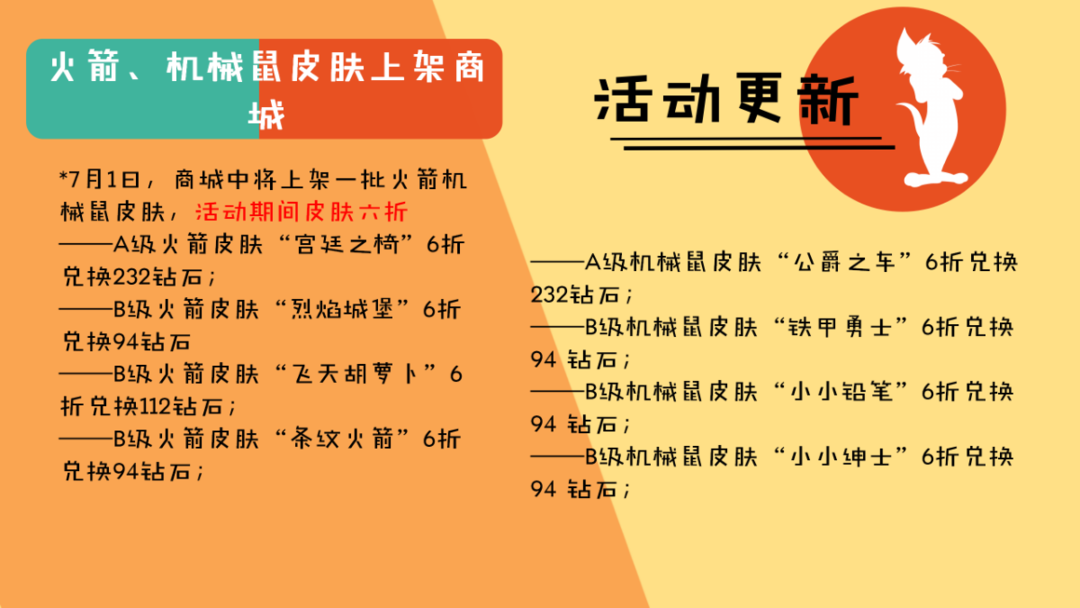 火箭、机械鼠皮肤上架商城

活动更新

*7月1日，商城中将上架一批火箭机械鼠皮肤，活动期间皮肤六折
——A级火箭皮肤“宫廷之椅”6折兑换232钻石；
——B级火箭皮肤“烈焰城堡”6折兑换94钻石
——B级火箭皮肤“飞天胡萝卜”6折兑换112钻石；
——B级火箭皮肤“条纹火箭”6折兑换94钻石；

——A级机械鼠皮肤“公爵之车”6折兑换232钻石；
——B级机械鼠皮肤“铁甲勇士”6折兑换94 钻石；
——B级机械鼠皮肤“小小铅笔”6折兑换94 钻石；
——B级机械鼠皮肤“小小绅士”6折兑换94 钻石；